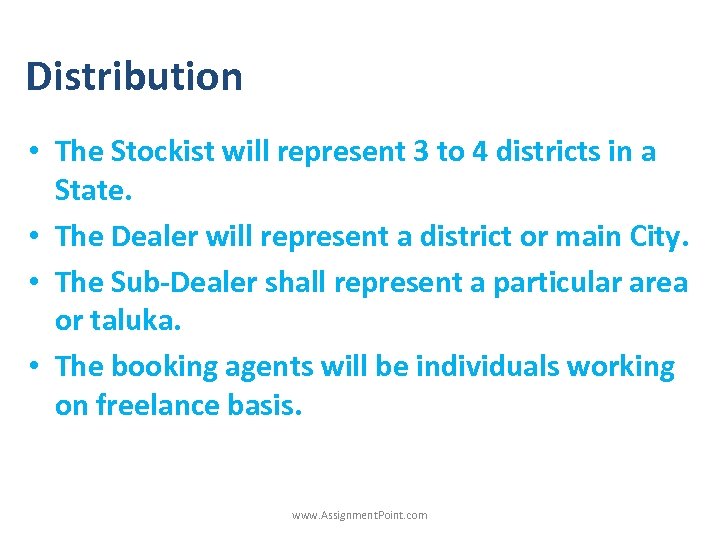 Distribution

• The Stockist will represent 3 to 4 districts in a State.
• The Dealer will represent a district or main City.
• The Sub-Dealer shall represent a particular area or taluka.
• The booking agents will be individuals working on freelance basis.

www.AssignmentPoint.com